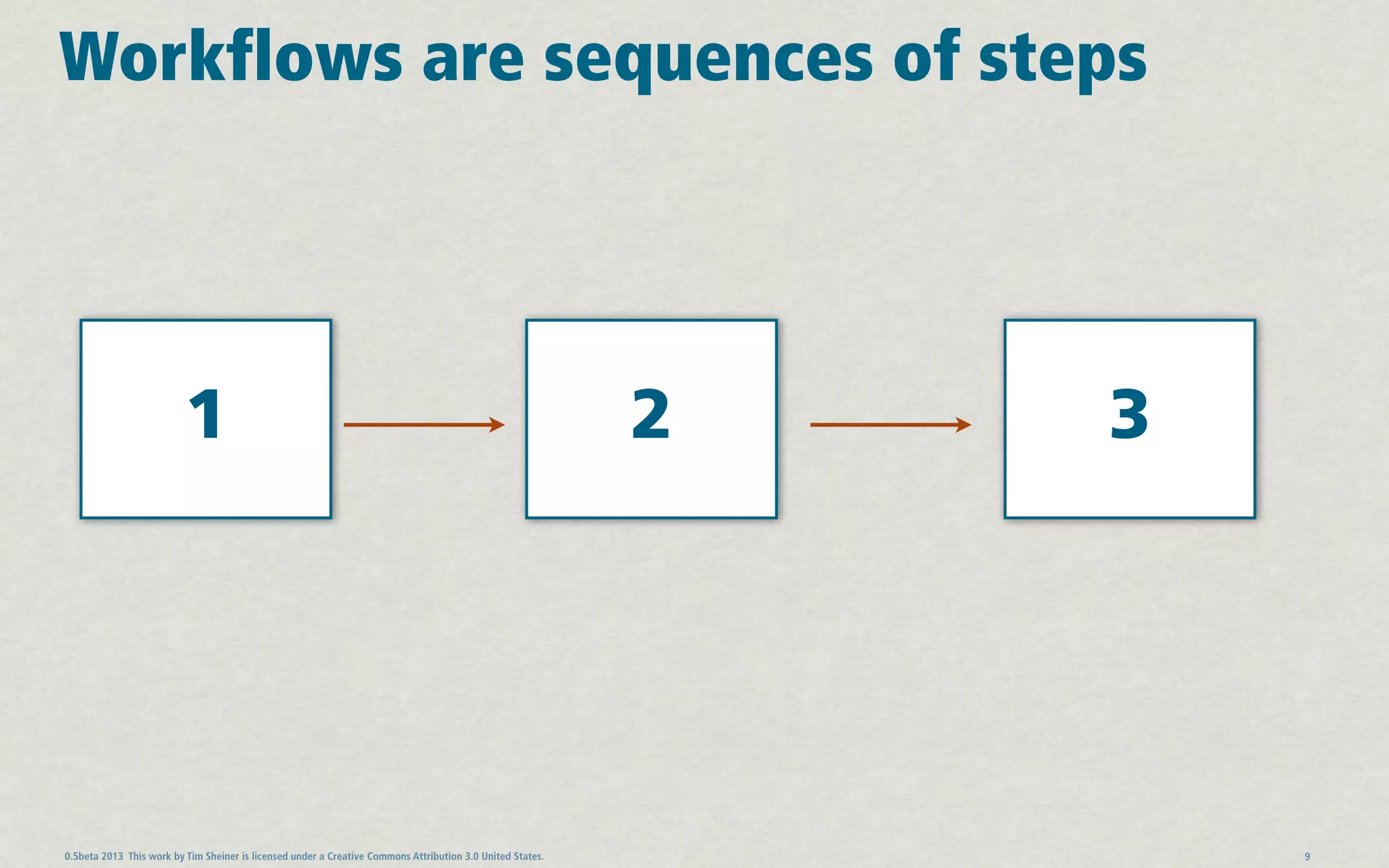 Workflows are sequences of steps

1

2

3

0.5beta 2013 This work by Tim Sheiner is licensed under a Creative Commons Attribution 3.0 United States.

9